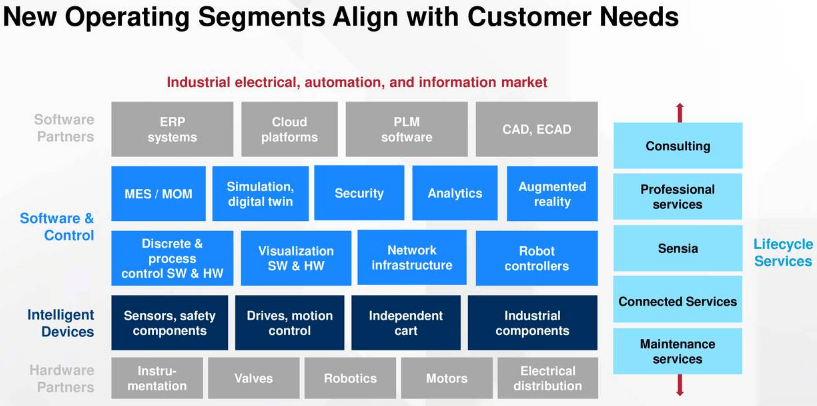 New Operating Segments Align with Customer Needs

Industrial electrical, automation, and information market

Software Partners

ERP systems

Cloud platforms

PLM software

CAD, ECAD

Software & Control

MES / MOM

Simulation, digital twin

Security

Analytics

Augmented reality

Discrete & process control SW & HW

Visualization SW & HW

Network infrastructure

Robot controllers

Intelligent Devices

Sensors, safety components

Drives, motion control

Independent cart

Industrial components

Hardware Partners

Instrumentation

Valves

Robotics

Motors

Electrical distribution

Consulting

Professional services

Sensia

Connected Services

Maintenance services

Lifecycle Services